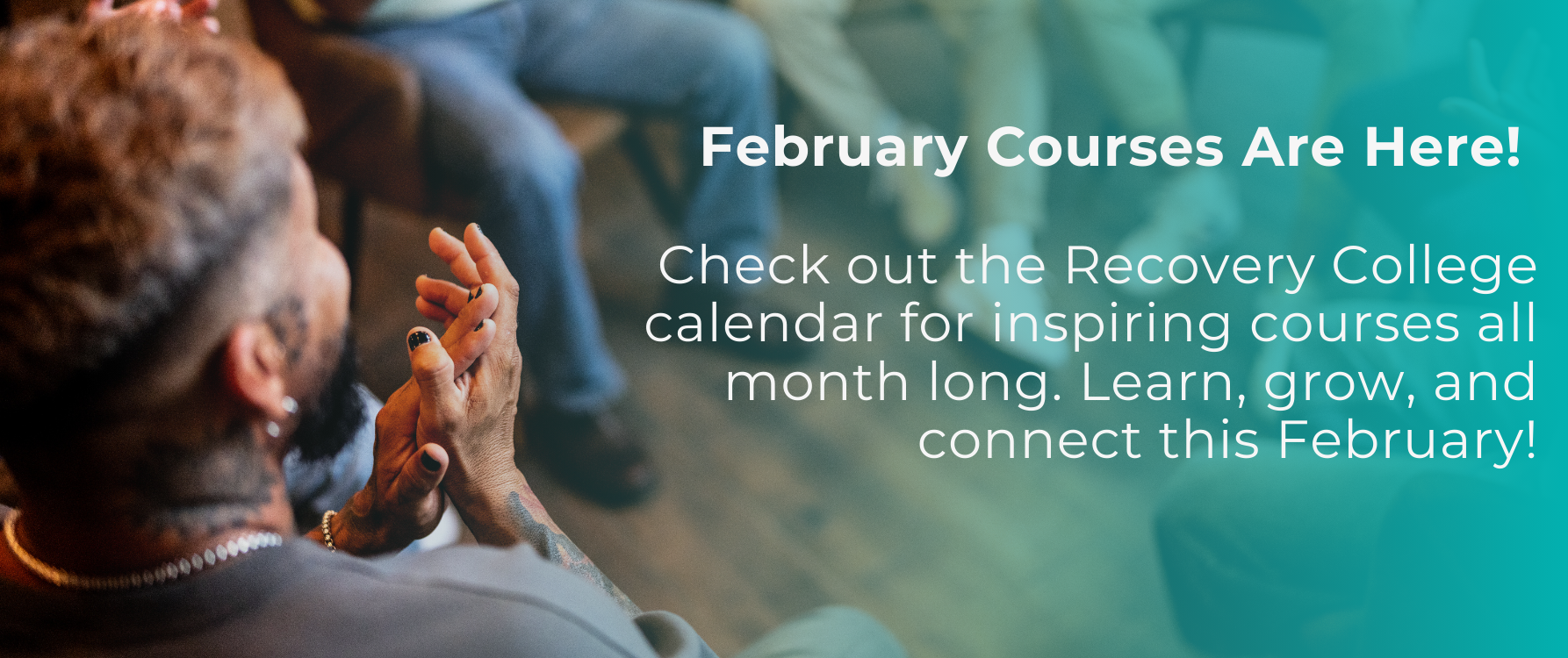 February Courses Are Here!

Check out the Recovery College calendar for inspiring courses all month long. Learn, grow, and connect this February!